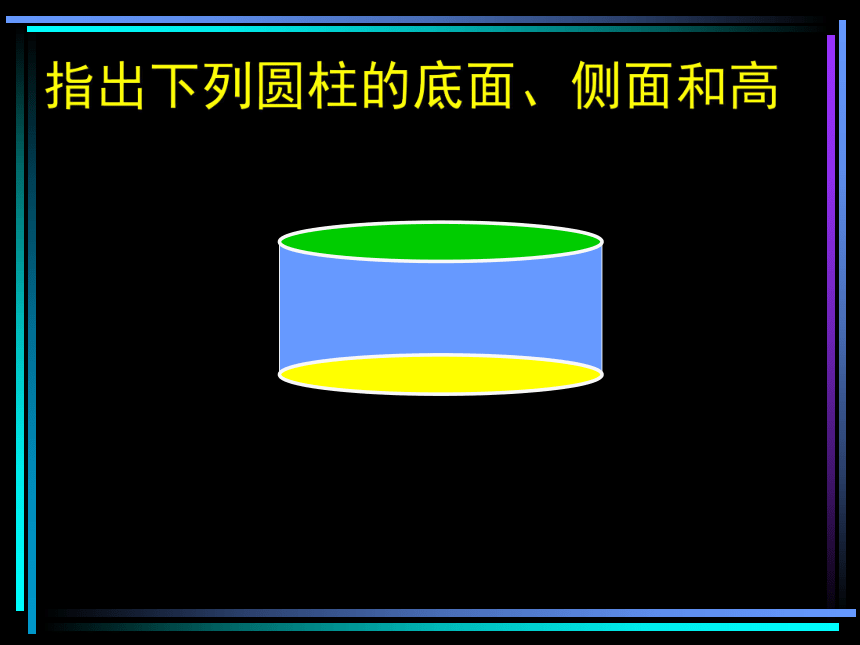 指出下列圆柱的底面、侧面和高